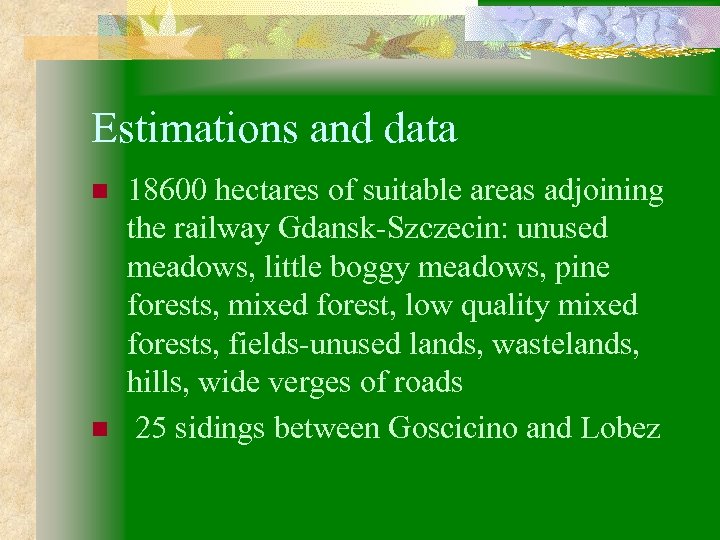 Estimations and data

- 18600 hectares of suitable areas adjoining the railway Gdansk-Szczecin: unused meadows, little boggy meadows, pine forests, mixed forest, low quality mixed forests, fields-unused lands, wastelands, hills, wide verges of roads
- 25 sidings between Goscicino and Lobez